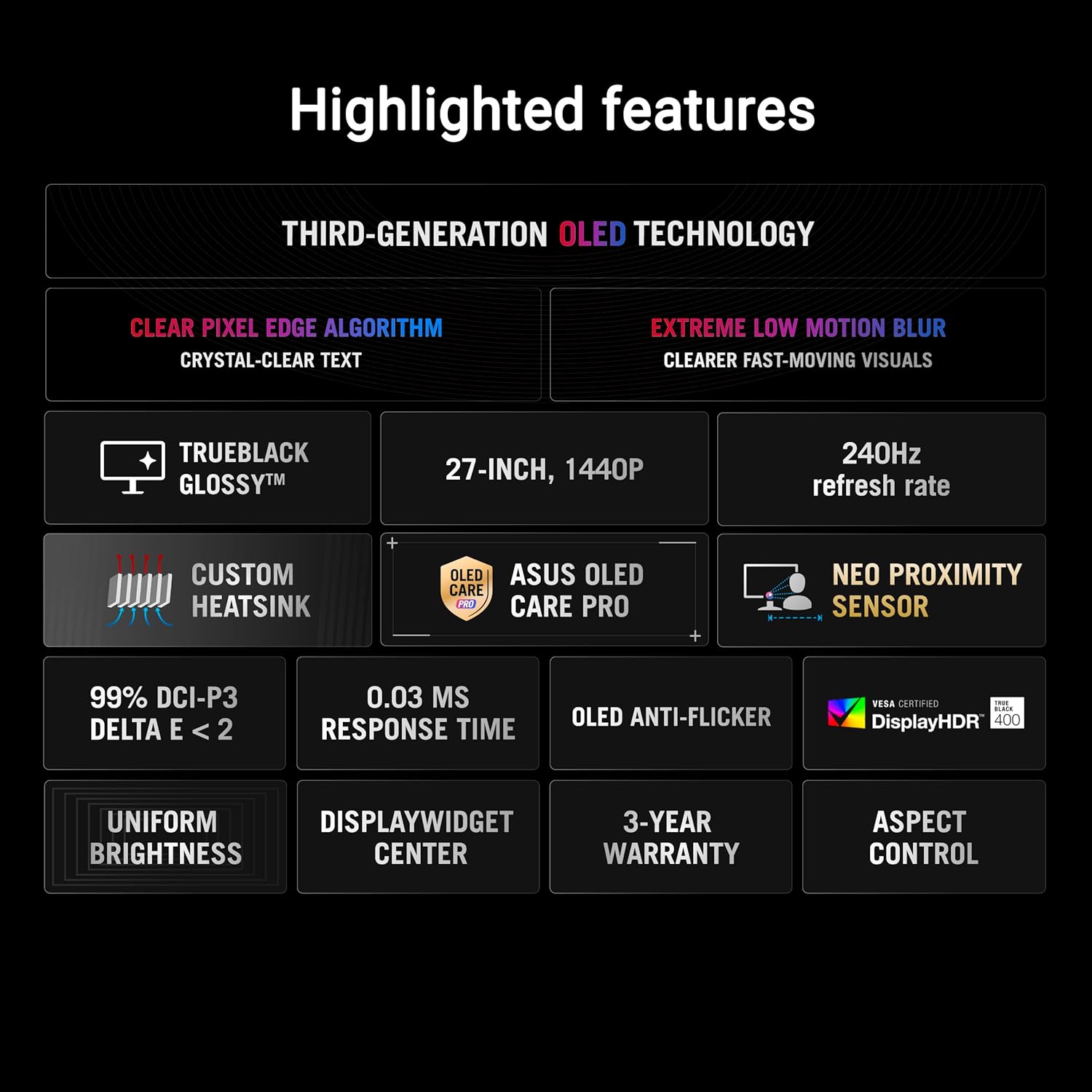 Highlighted features

THIRD-GENERATION OLED TECHNOLOGY

CLEAR PIXEL EDGE ALGORITHM
CRYSTAL-CLEAR TEXT

EXTREME LOW MOTION BLUR
CLEARER FAST-MOVING VISUALS

TRUEBLACK GLOSSY™

27-INCH, 1440P

240Hz refresh rate

CUSTOM HEATSINK

OLED CARE PRO

ASUS OLED CARE PRO

NEO PROXIMITY SENSOR

99% DCI-P3
DELTA E < 2

0.03 MS
RESPONSE TIME

OLED ANTI-FLICKER

VESA CERTIFIED DisplayHDR™ TRUE BLACK 400

UNIFORM BRIGHTNESS

DISPLAYWIDGET CENTER

3-YEAR WARRANTY

ASPECT CONTROL